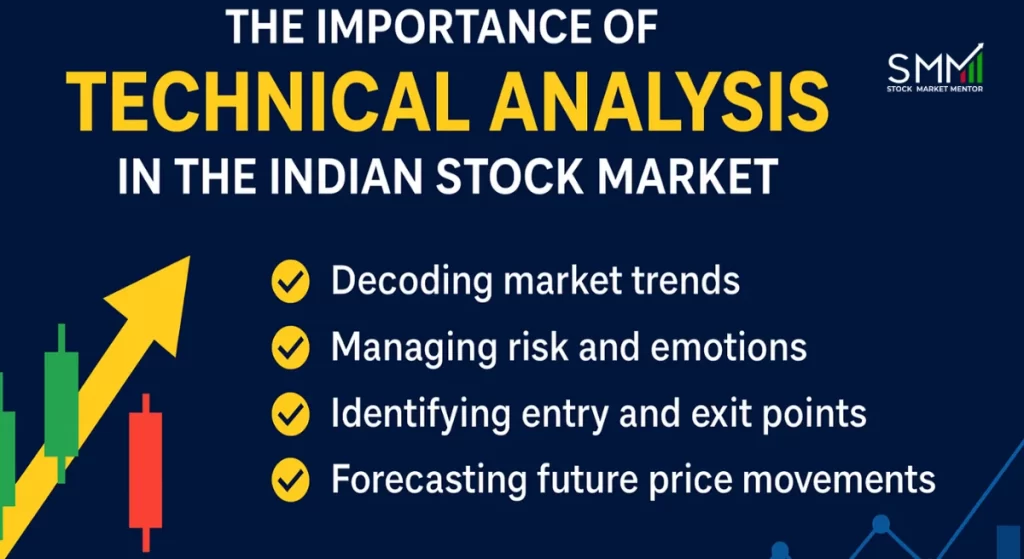 THE IMPORTANCE OF
TECHNICAL ANALYSIS
IN THE INDIAN STOCK MARKET

SMM
STOCK MARKET MENTOR

Decoding market trends
Managing risk and emotions
Identifying entry and exit points
Forecasting future price movements